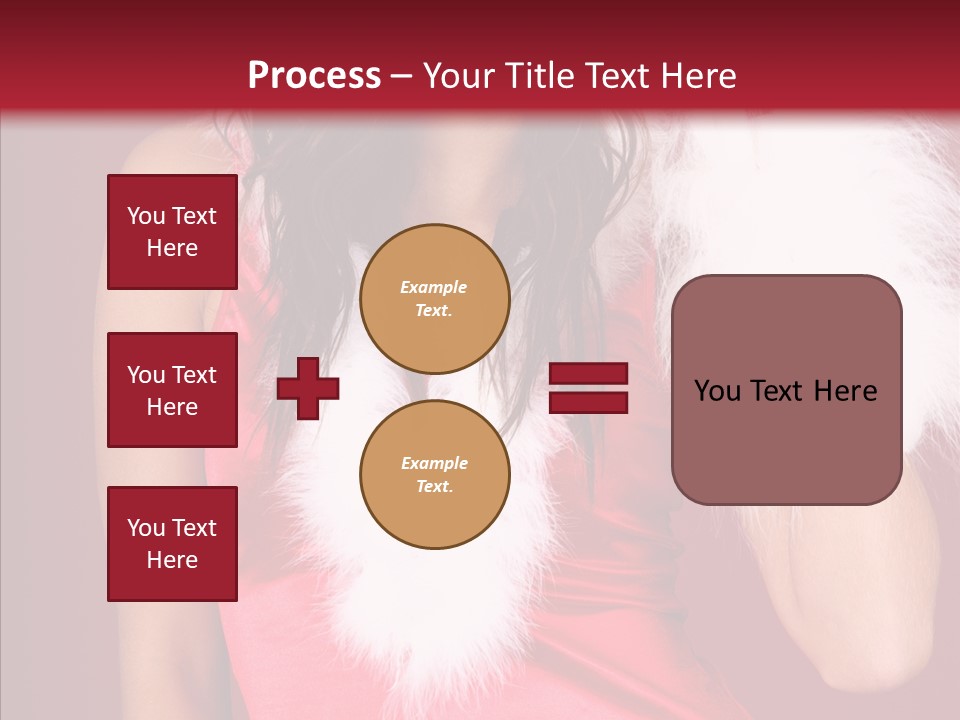 Process – Your Title Text Here

You Text Here

You Text Here

You Text Here

Example Text.

Example Text.

You Text Here